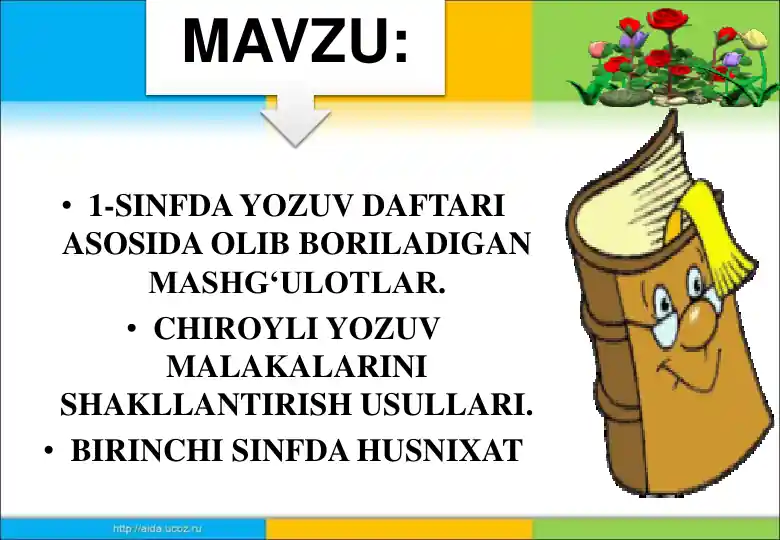 MAVZU:

• 1-SINFDA YOZUV DAFTARI ASOSIDA OLIB BORILADIGAN MASHG‘ULOTLAR.

• CHIROYLI YOZUV MALAKALARINI SHAKLLANTIRISH USULLARI.

• BIRINCHI SINFDA HUSNIXAT

http://aida.ucoz.ru